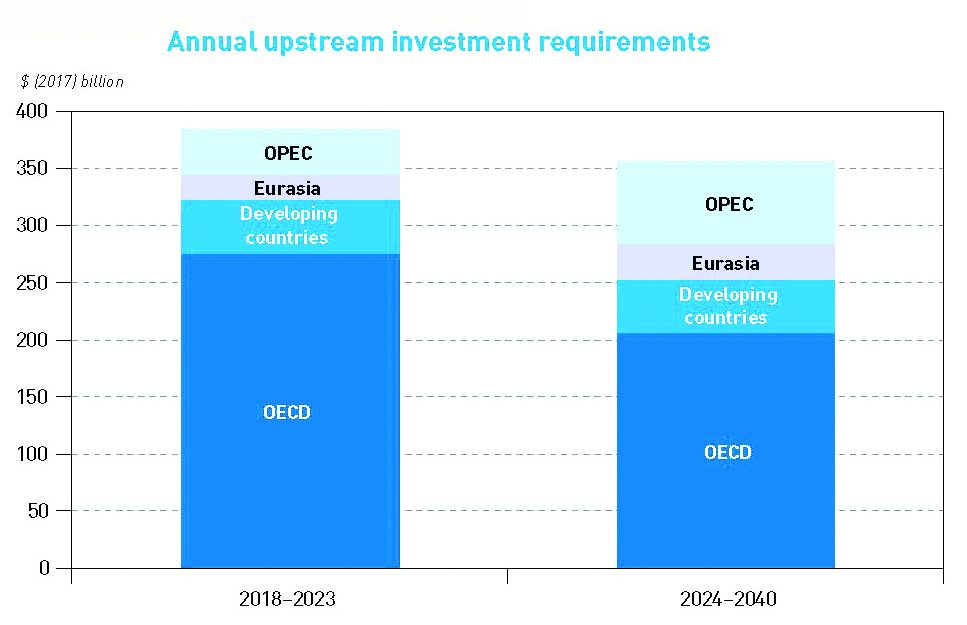 Annual upstream investment requirements

$ (2017) billion

400
350
300
250
200
150
100
50
0

OPEC
Eurasia
Developing countries
OECD

OPEC
Eurasia
Developing countries
OECD

2018–2023
2024–2040